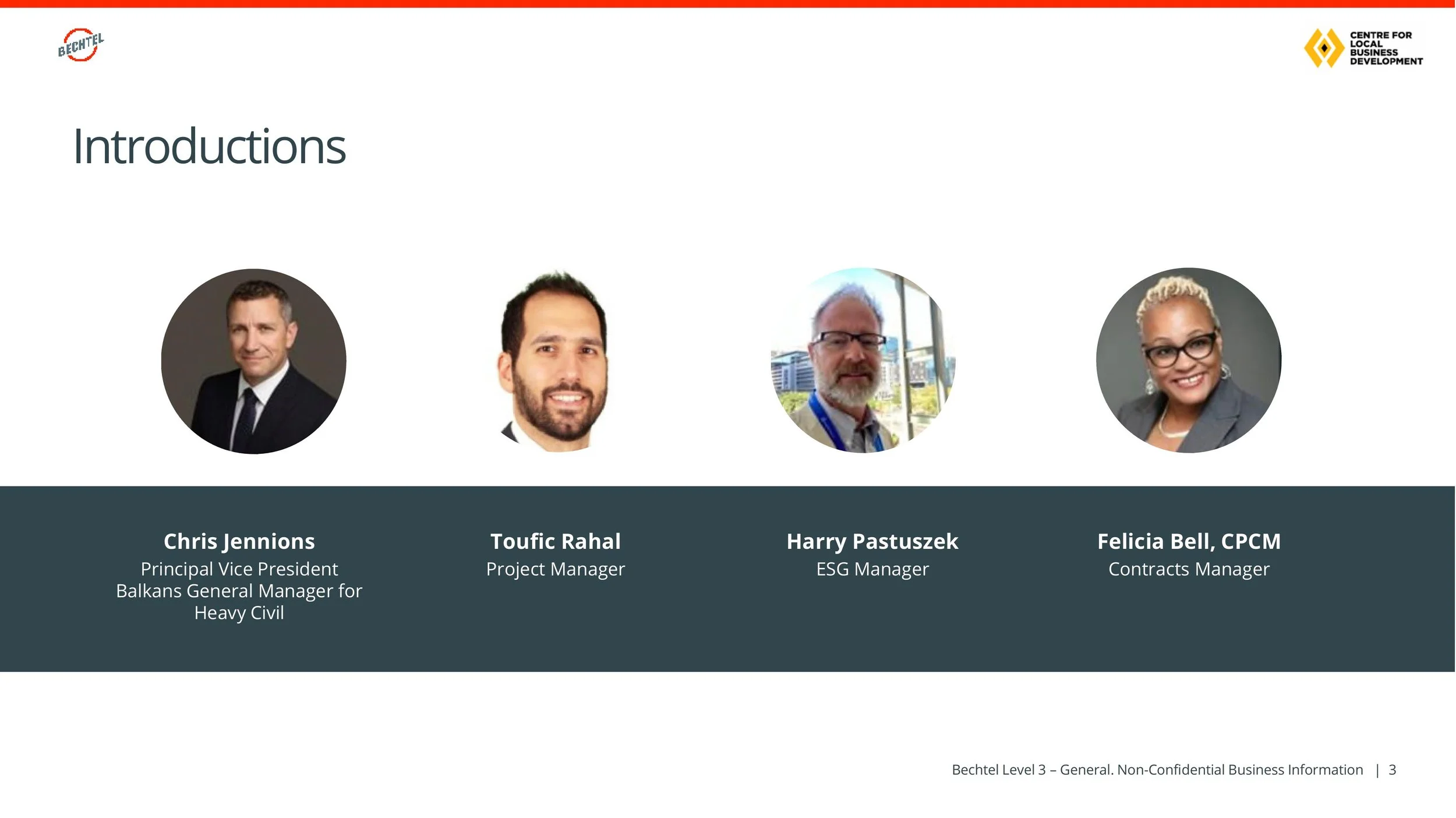 BECHTEL

CENTRE FOR LOCAL BUSINESS DEVELOPMENT

Introductions

Chris Jennions
Principal Vice President
Balkans General Manager for Heavy Civil

Toufic Rahal
Project Manager

Harry Pastuszek
ESG Manager

Felicia Bell, CPCM
Contracts Manager

Bechtel Level 3 – General. Non-Confidential Business Information | 3